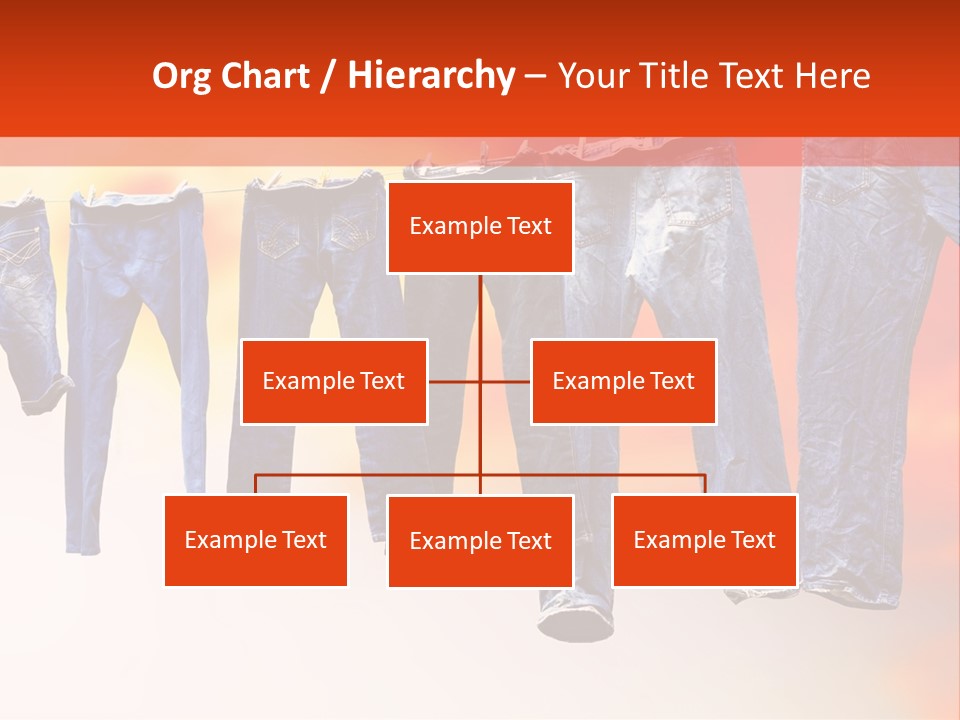 Org Chart / Hierarchy – Your Title Text Here

Example Text

Example Text

Example Text

Example Text

Example Text

Example Text